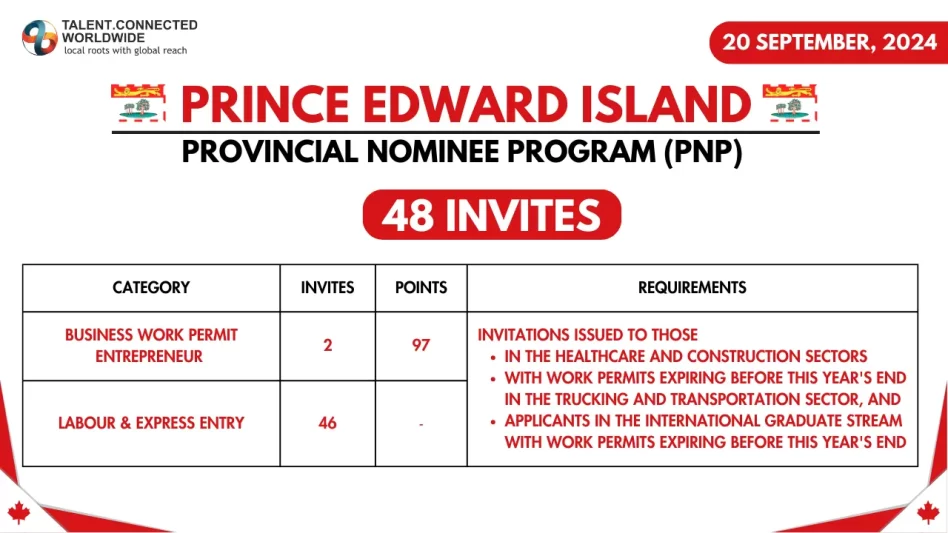 TALENT.CONNECTED WORLDWIDE
local roots with global reach

20 SEPTEMBER, 2024

PRINCE EDWARD ISLAND

PROVINCIAL NOMINEE PROGRAM (PNP)

48 INVITES

| CATEGORY | INVITES | POINTS | REQUIREMENTS |
|---|---|---|---|
| BUSINESS WORK PERMIT ENTREPRENEUR | 2 | 97 | INVITATIONS ISSUED TO THOSE • IN THE HEALTHCARE AND CONSTRUCTION SECTORS • WITH WORK PERMITS EXPIRING BEFORE THIS YEAR'S END IN THE TRUCKING AND TRANSPORTATION SECTOR, AND • APPLICANTS IN THE INTERNATIONAL GRADUATE STREAM WITH WORK PERMITS EXPIRING BEFORE THIS YEAR'S END |
| LABOUR & EXPRESS ENTRY | 46 | - | |